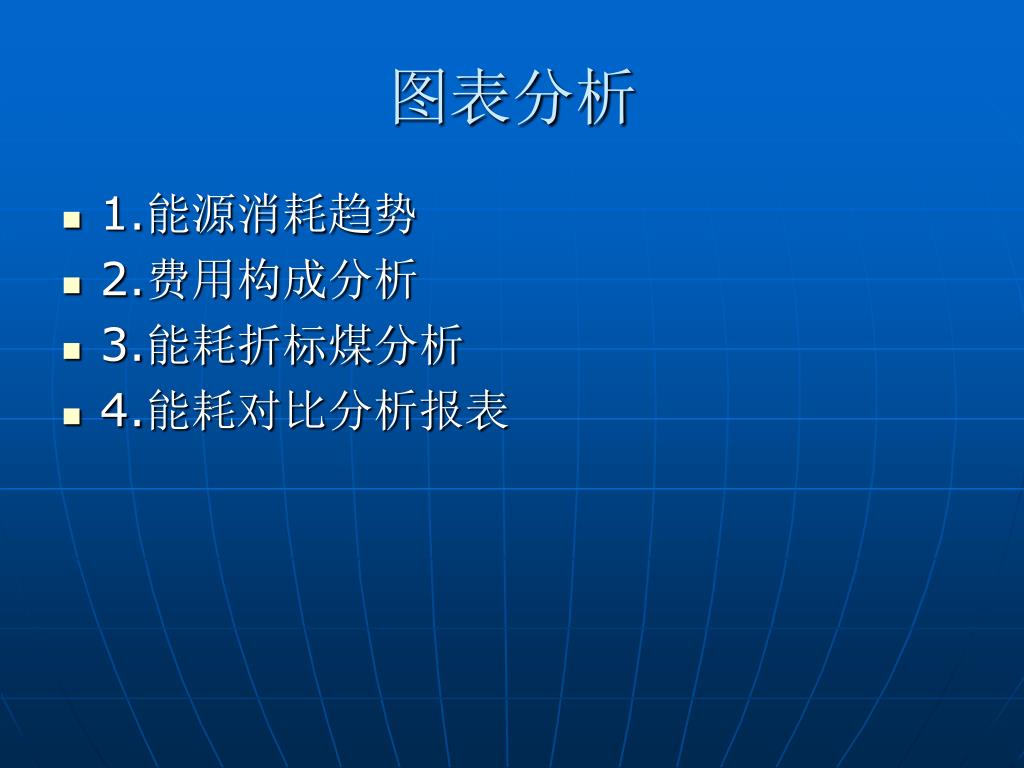 图表分析

- 1.能源消耗趋势
- 2.费用构成分析
- 3.能耗折标煤分析
- 4.能耗对比分析报表